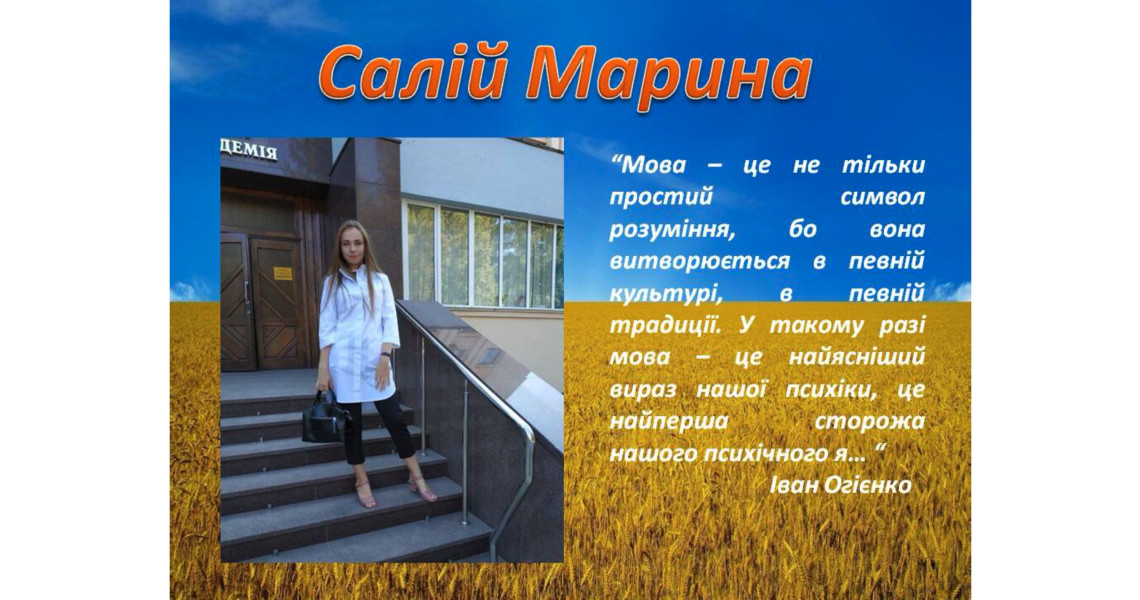 Салій Марина

ДЕМІЯ

“Мова – це не тільки простий символ розуміння, бо вона витворюється в певній культурі, в певній традиції. У такому разі мова – це найясніший вираз нашої психіки, це найперша сторожа нашого психічного я... “

Іван Огієнко